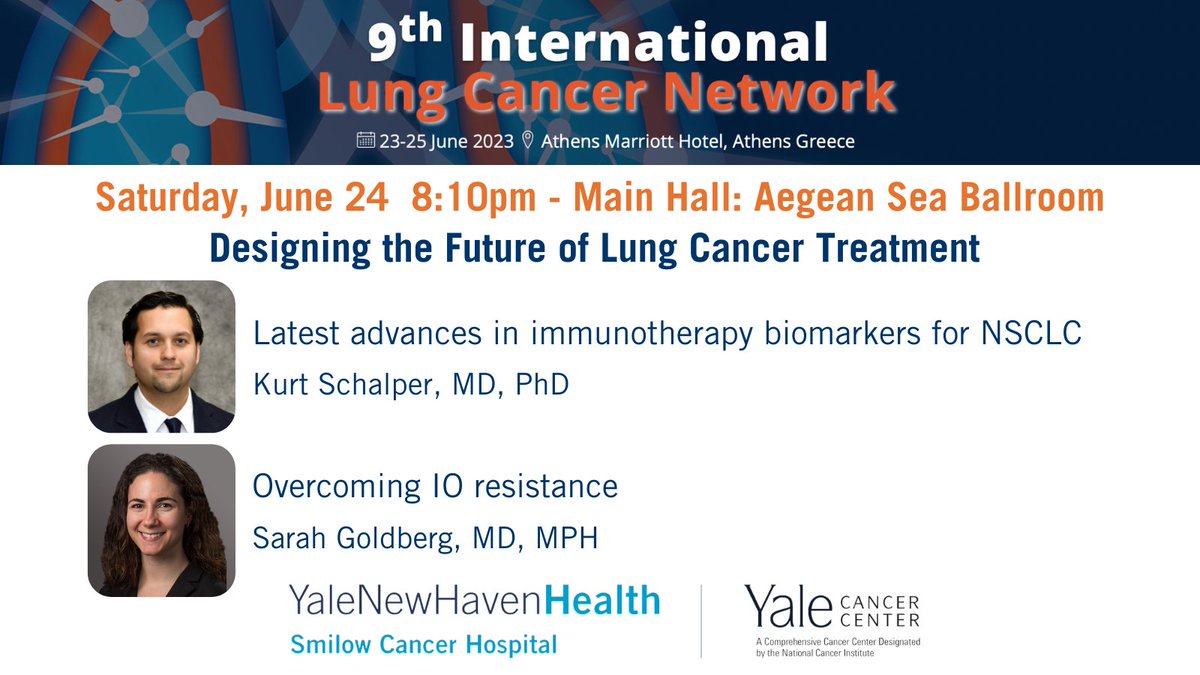 9th International
Lung Cancer Network
23-25 June 2023 Athens Marriott Hotel, Athens Greece

Saturday, June 24 8:10pm - Main Hall: Aegean Sea Ballroom
Designing the Future of Lung Cancer Treatment

Latest advances in immunotherapy biomarkers for NSCLC
Kurt Schalper, MD, PhD

Overcoming IO resistance
Sarah Goldberg, MD, MPH

YaleNewHavenHealth
Smilow Cancer Hospital

Yale CANCER CENTER
A Comprehensive Cancer Center Designated by the National Cancer Institute